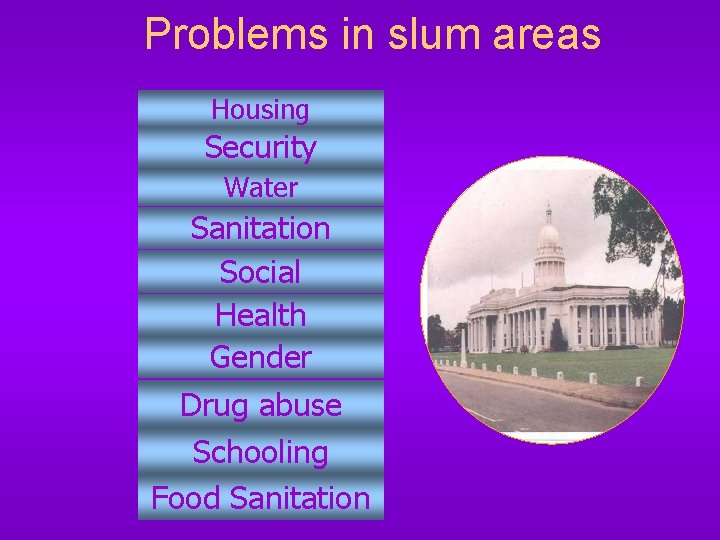 Problems in slum areas

Housing
Security
Water
Sanitation
Social
Health
Gender
Drug abuse
Schooling
Food Sanitation